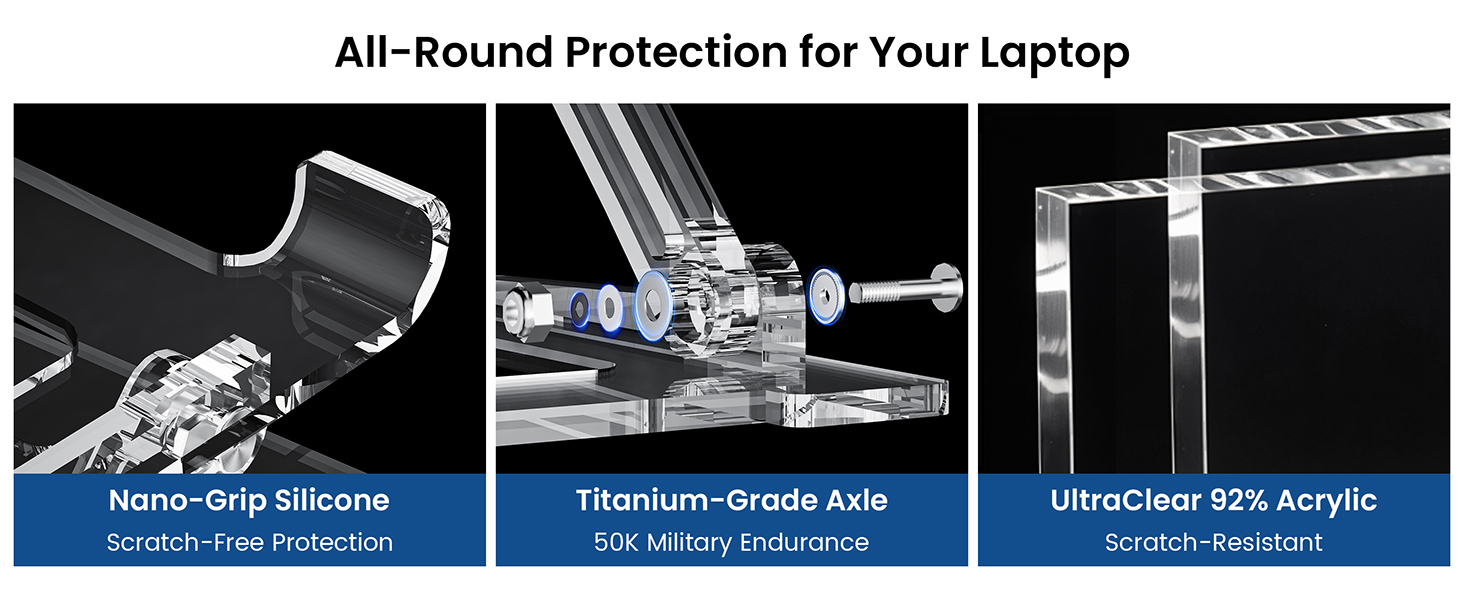 All-Round Protection for Your Laptop

Nano-Grip Silicone
Scratch-Free Protection

Titanium-Grade Axle
50K Military Endurance

UltraClear 92% Acrylic
Scratch-Resistant